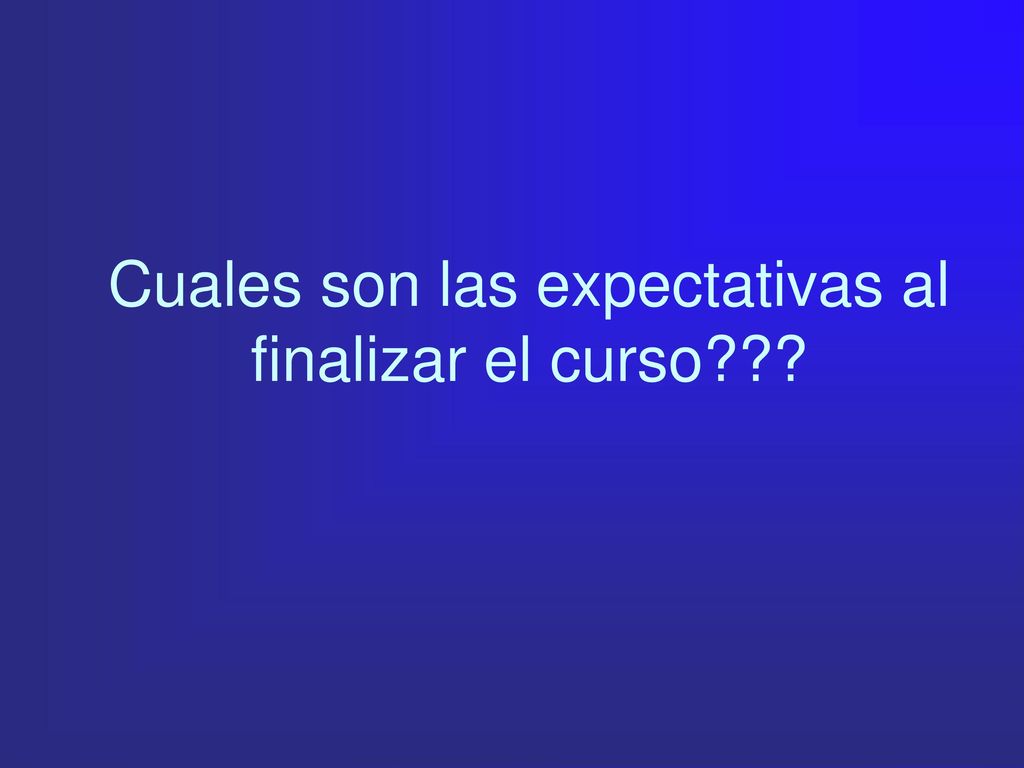 Cuales son las expectativas al finalizar el curso???